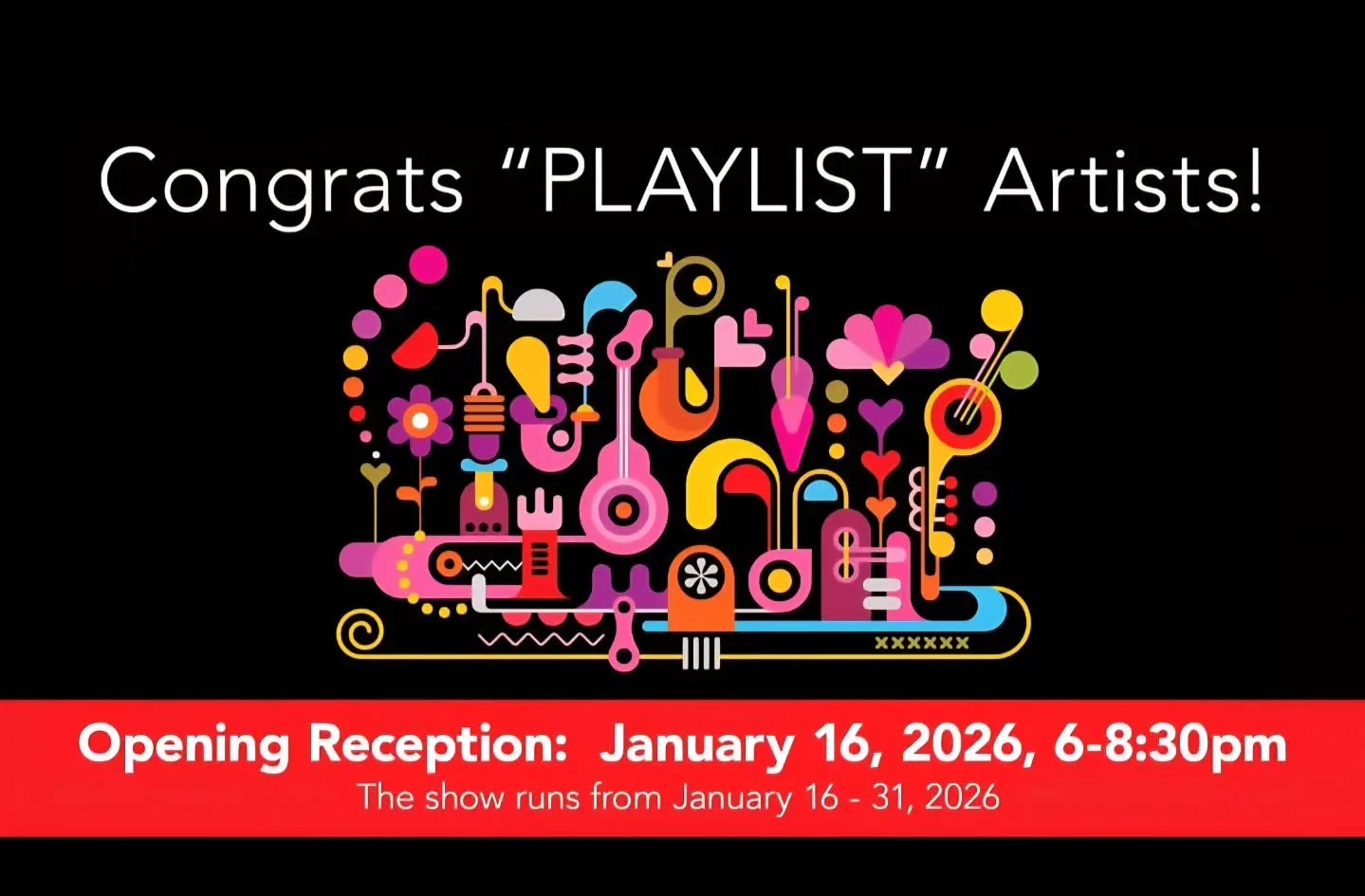 Congrats “PLAYLIST” Artists!

Opening Reception: January 16, 2026, 6-8:30pm
The show runs from January 16 - 31, 2026